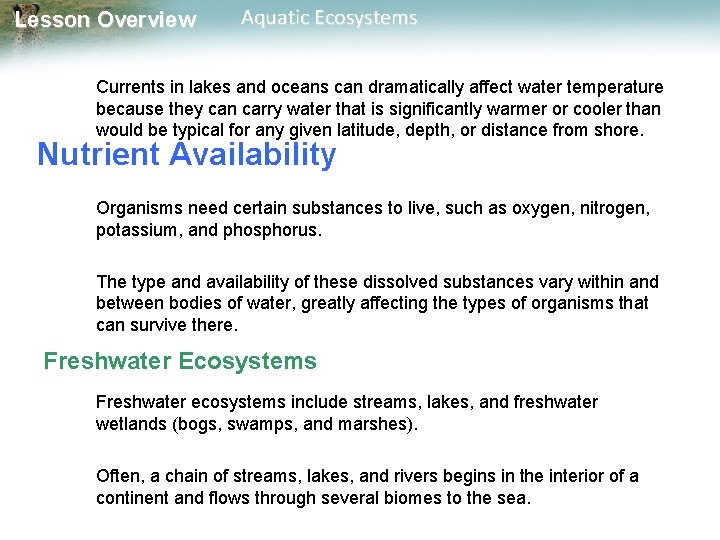 Lesson Overview Aquatic Ecosystems

Currents in lakes and oceans can dramatically affect water temperature because they can carry water that is significantly warmer or cooler than would be typical for any given latitude, depth, or distance from shore.

Nutrient Availability

Organisms need certain substances to live, such as oxygen, nitrogen, potassium, and phosphorus.

The type and availability of these dissolved substances vary within and between bodies of water, greatly affecting the types of organisms that can survive there.

Freshwater Ecosystems

Freshwater ecosystems include streams, lakes, and freshwater wetlands (bogs, swamps, and marshes).

Often, a chain of streams, lakes, and rivers begins in the interior of a continent and flows through several biomes to the sea.